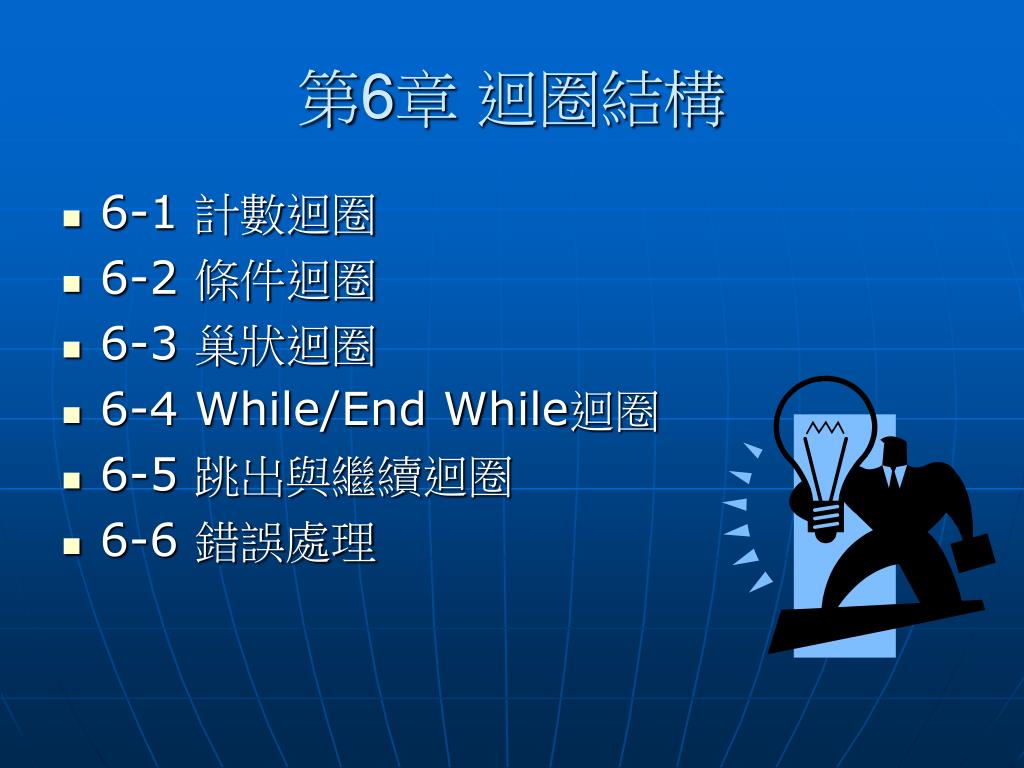 第6章 迴圈結構

- 6-1 計數迴圈
- 6-2 條件迴圈
- 6-3 巢狀迴圈
- 6-4 While/End While迴圈
- 6-5 跳出與繼續迴圈
- 6-6 錯誤處理